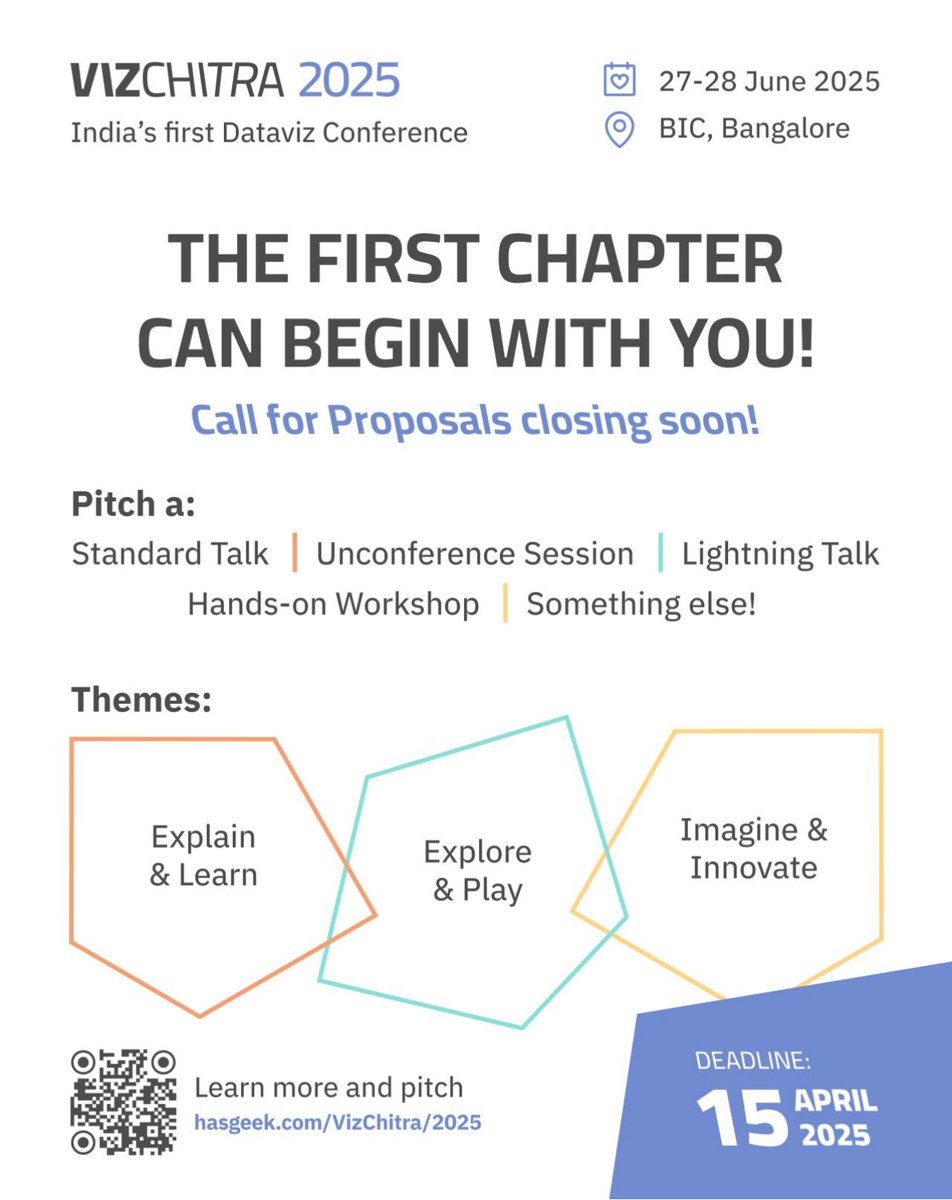 VIZCHITRA 2025
India's first Dataviz Conference

27-28 June 2025
BIC, Bangalore

THE FIRST CHAPTER CAN BEGIN WITH YOU!

Call for Proposals closing soon!

Pitch a:
Standard Talk | Unconference Session | Lightning Talk
Hands-on Workshop | Something else!

Themes:
Explain & Learn
Explore & Play
Imagine & Innovate

Learn more and pitch
hasgeek.com/VizChitra/2025

DEADLINE:
15 APRIL 2025